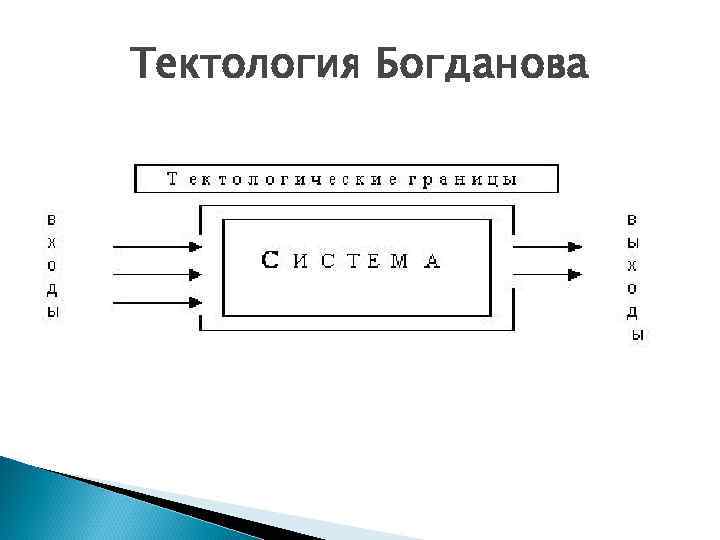 Тектология Богданова

Тектологические границы

входы

Система

выходы